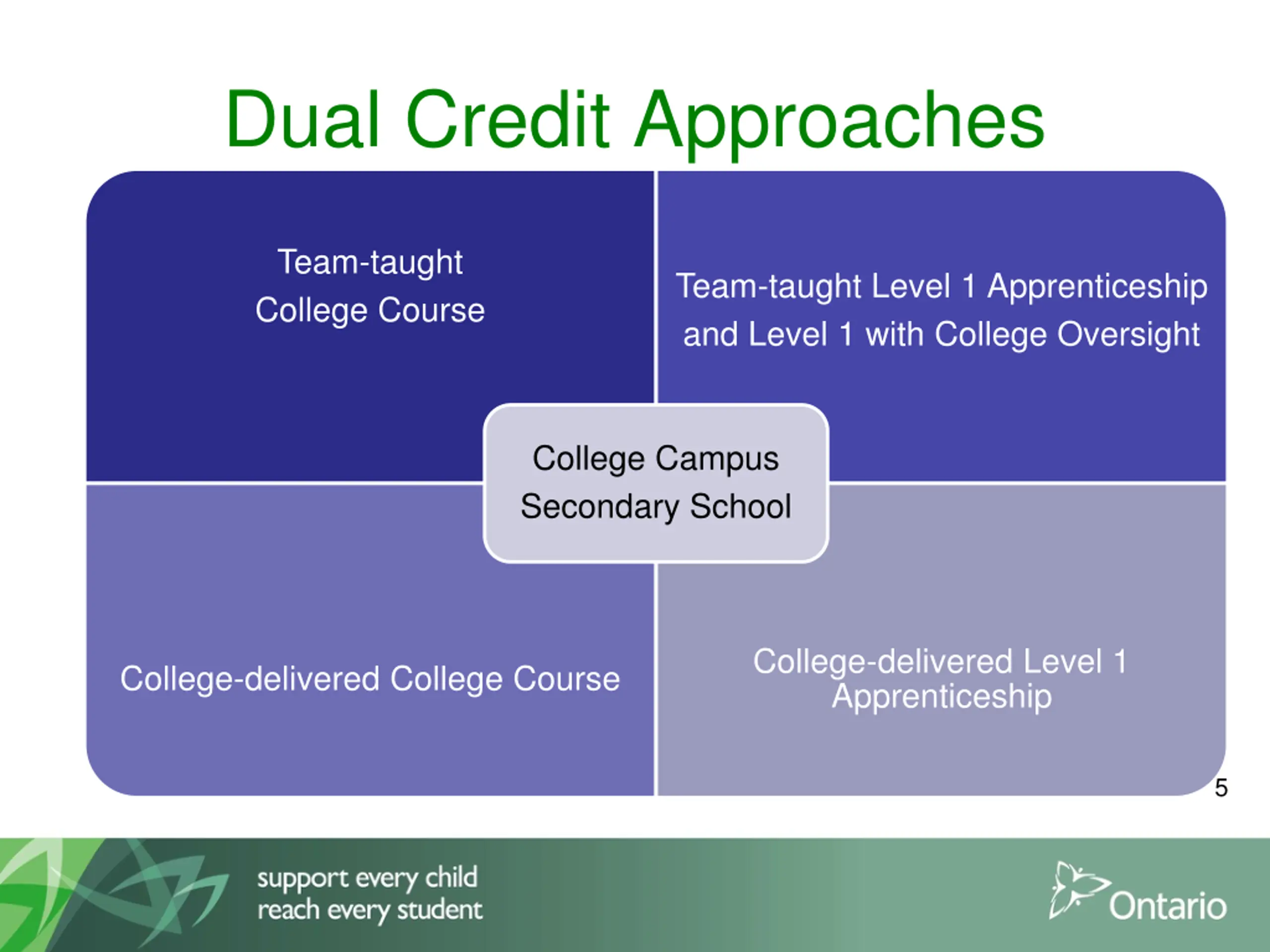 Dual Credit Approaches

Team-taught
College Course

Team-taught Level 1 Apprenticeship and Level 1 with College Oversight

College Campus
Secondary School

College-delivered College Course

College-delivered Level 1 Apprenticeship

5

support every child
reach every student

Ontario